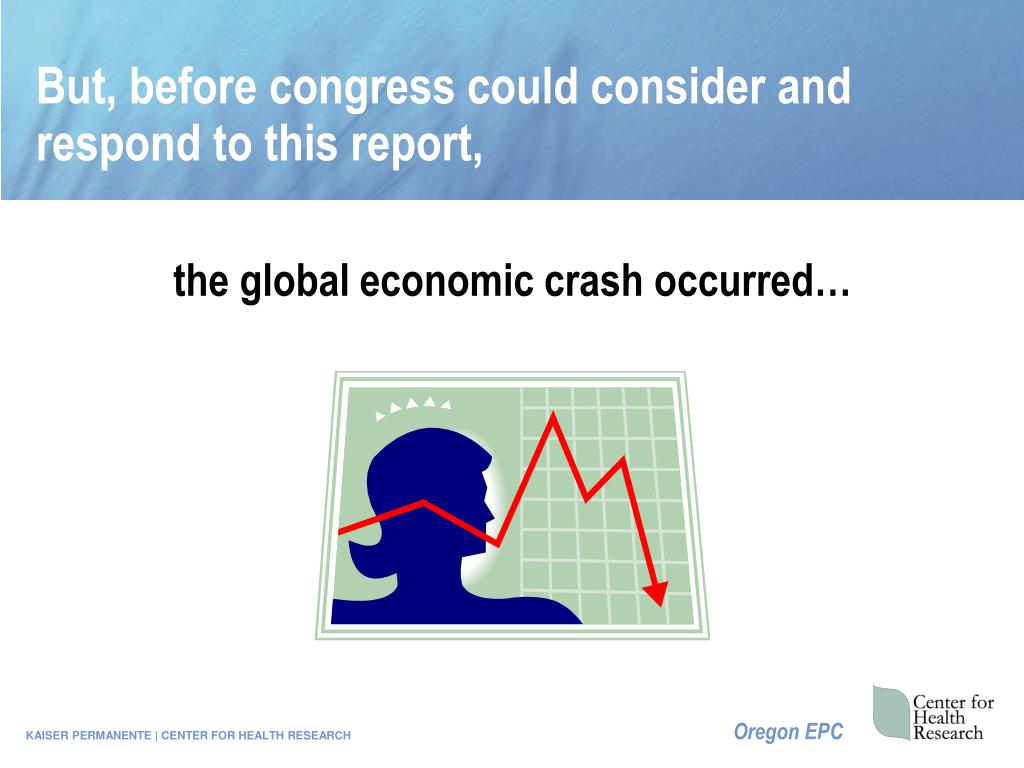 But, before congress could consider and respond to this report,

the global economic crash occurred…

KAISER PERMANENTE | CENTER FOR HEALTH RESEARCH

Oregon EPC

Center for Health Research